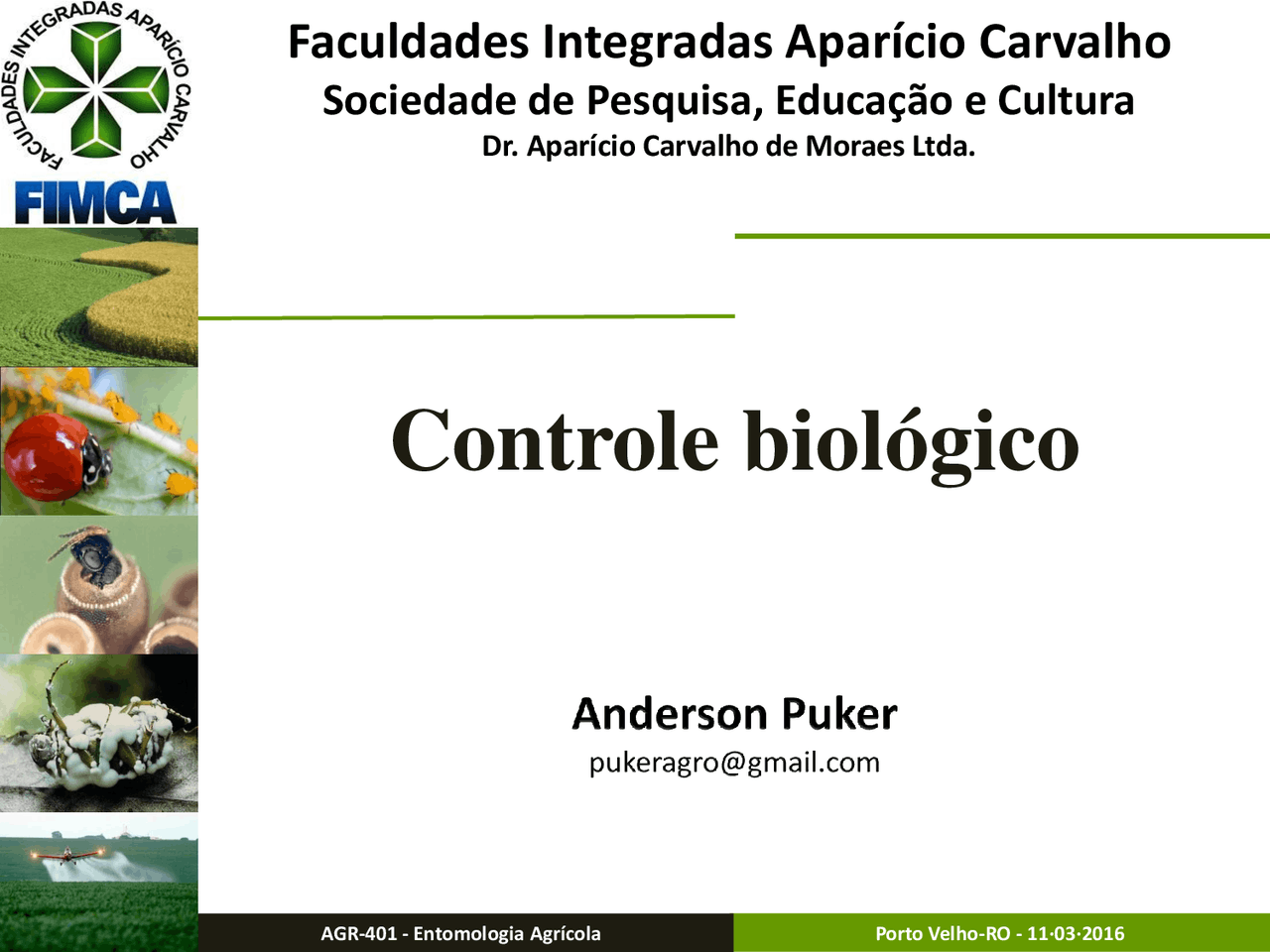 FACULDADES INTEGRADAS APARÍCIO CARVALHO

FIMCA

Faculdades Integradas Aparício Carvalho
Sociedade de Pesquisa, Educação e Cultura
Dr. Aparício Carvalho de Moraes Ltda.

Controle biológico

Anderson Puker
pukeragro@gmail.com

AGR-401 - Entomologia Agrícola

Porto Velho-RO - 11·03·2016